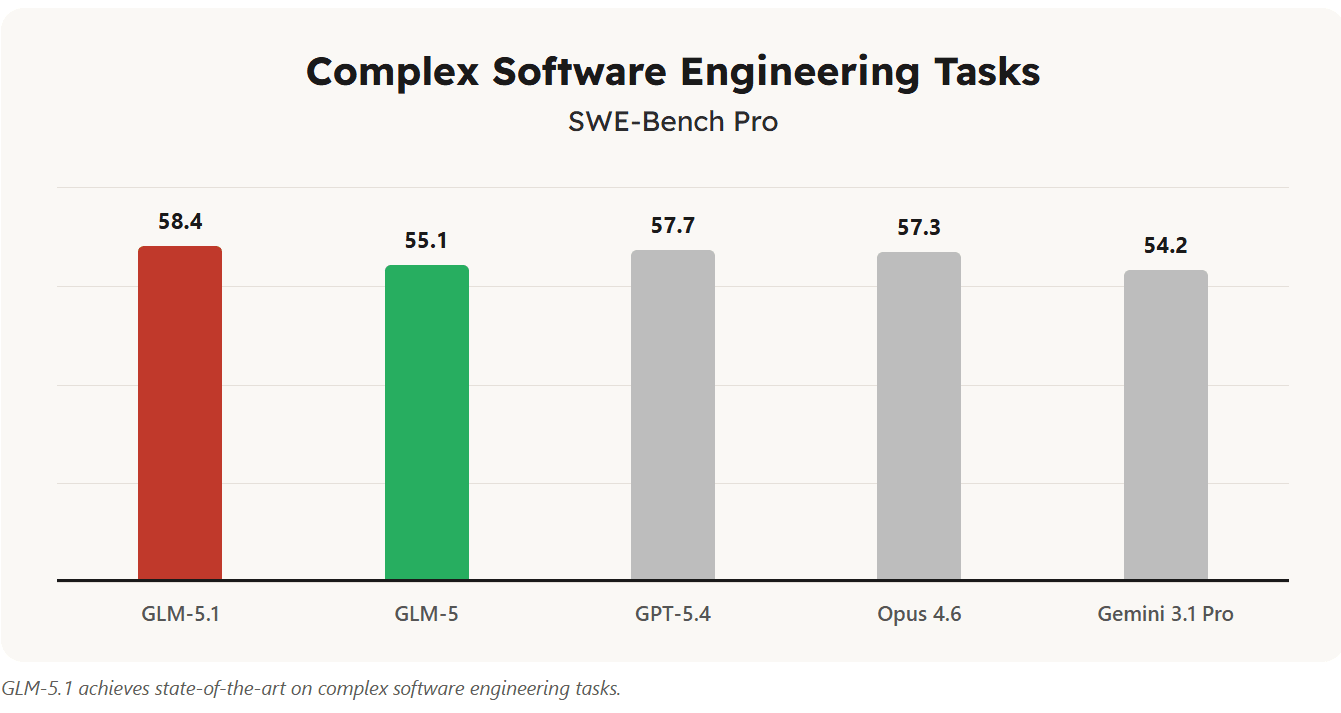 Complex Software Engineering Tasks
SWE-Bench Pro

58.4
55.1
57.7
57.3
54.2

GLM-5.1
GLM-5
GPT-5.4
Opus 4.6
Gemini 3.1 Pro

GLM-5.1 achieves state-of-the-art on complex software engineering tasks.